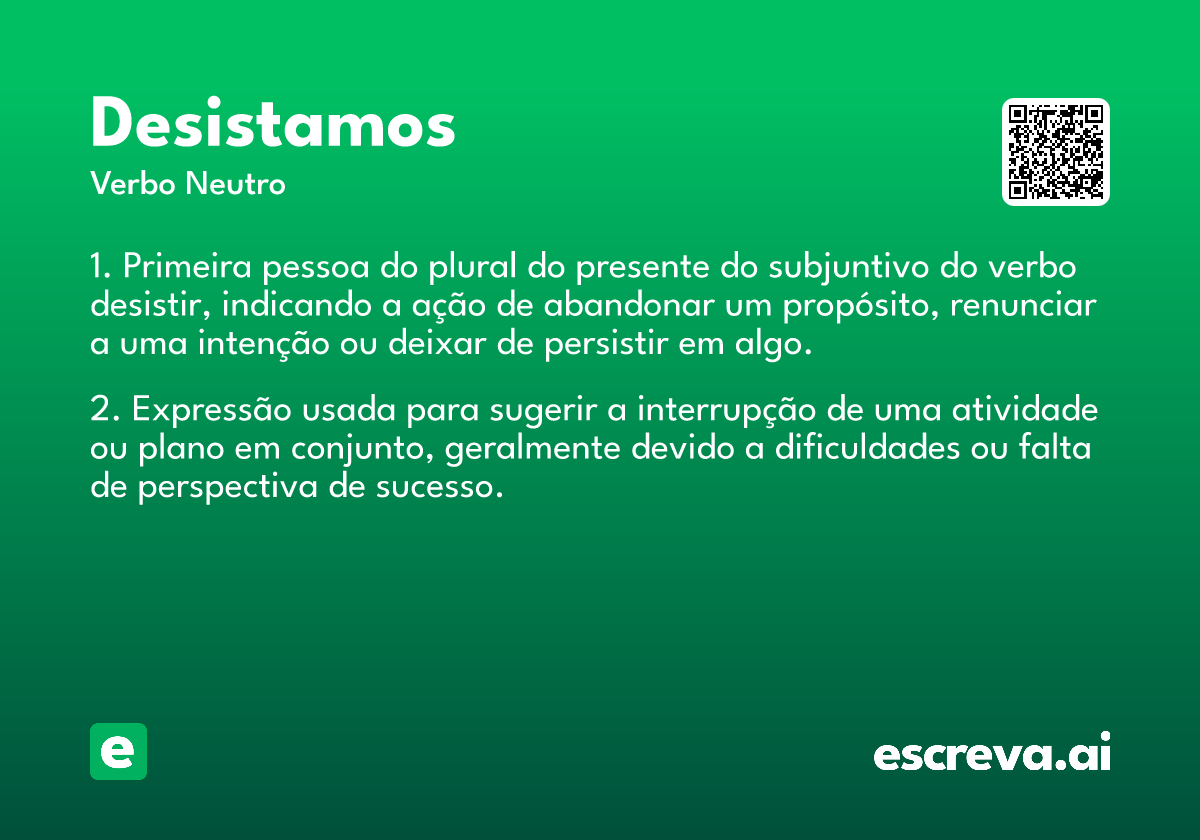 Desistamos
Verbo Neutro

1. Primeira pessoa do plural do presente do subjuntivo do verbo desistir, indicando a ação de abandonar um propósito, renunciar a uma intenção ou deixar de persistir em algo.

2. Expressão usada para sugerir a interrupção de uma atividade ou plano em conjunto, geralmente devido a dificuldades ou falta de perspectiva de sucesso.

e

escreva.ai